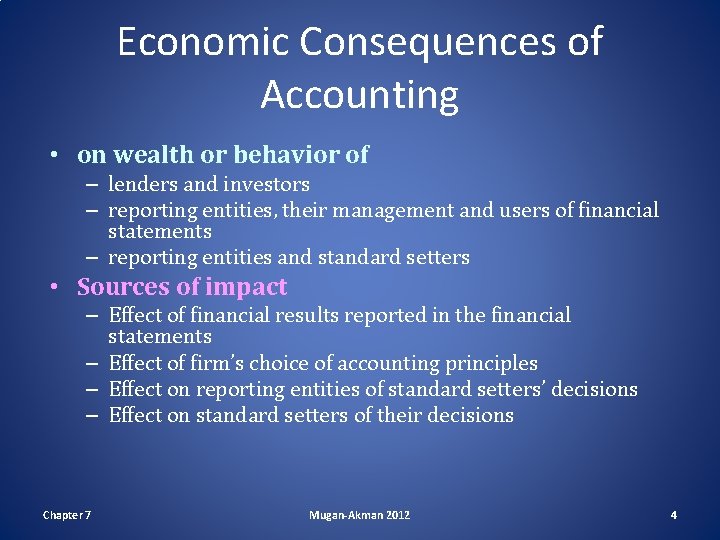 Economic Consequences of Accounting

• on wealth or behavior of
  – lenders and investors
  – reporting entities, their management and users of financial statements
  – reporting entities and standard setters
• Sources of impact
  – Effect of financial results reported in the financial statements
  – Effect of firm's choice of accounting principles
  – Effect on reporting entities of standard setters' decisions
  – Effect on standard setters of their decisions

Chapter 7
Mugan-Akman 2012
4